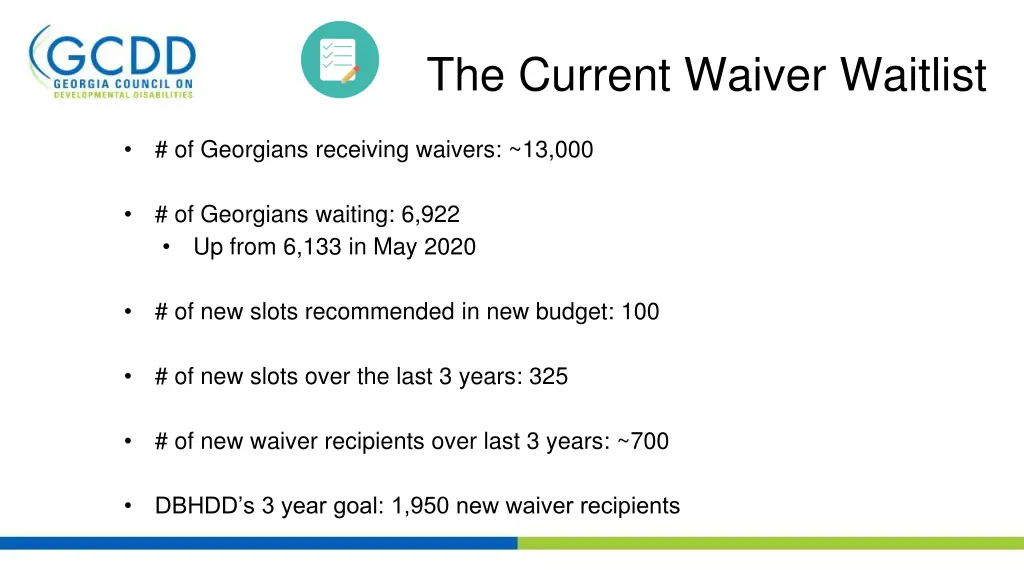 GCDD
GEORGIA COUNCIL ON
DEVELOPMENTAL DISABILITIES

The Current Waiver Waitlist

• # of Georgians receiving waivers: ~13,000

• # of Georgians waiting: 6,922
  • Up from 6,133 in May 2020

• # of new slots recommended in new budget: 100

• # of new slots over the last 3 years: 325

• # of new waiver recipients over last 3 years: ~700

• DBHDD's 3 year goal: 1,950 new waiver recipients